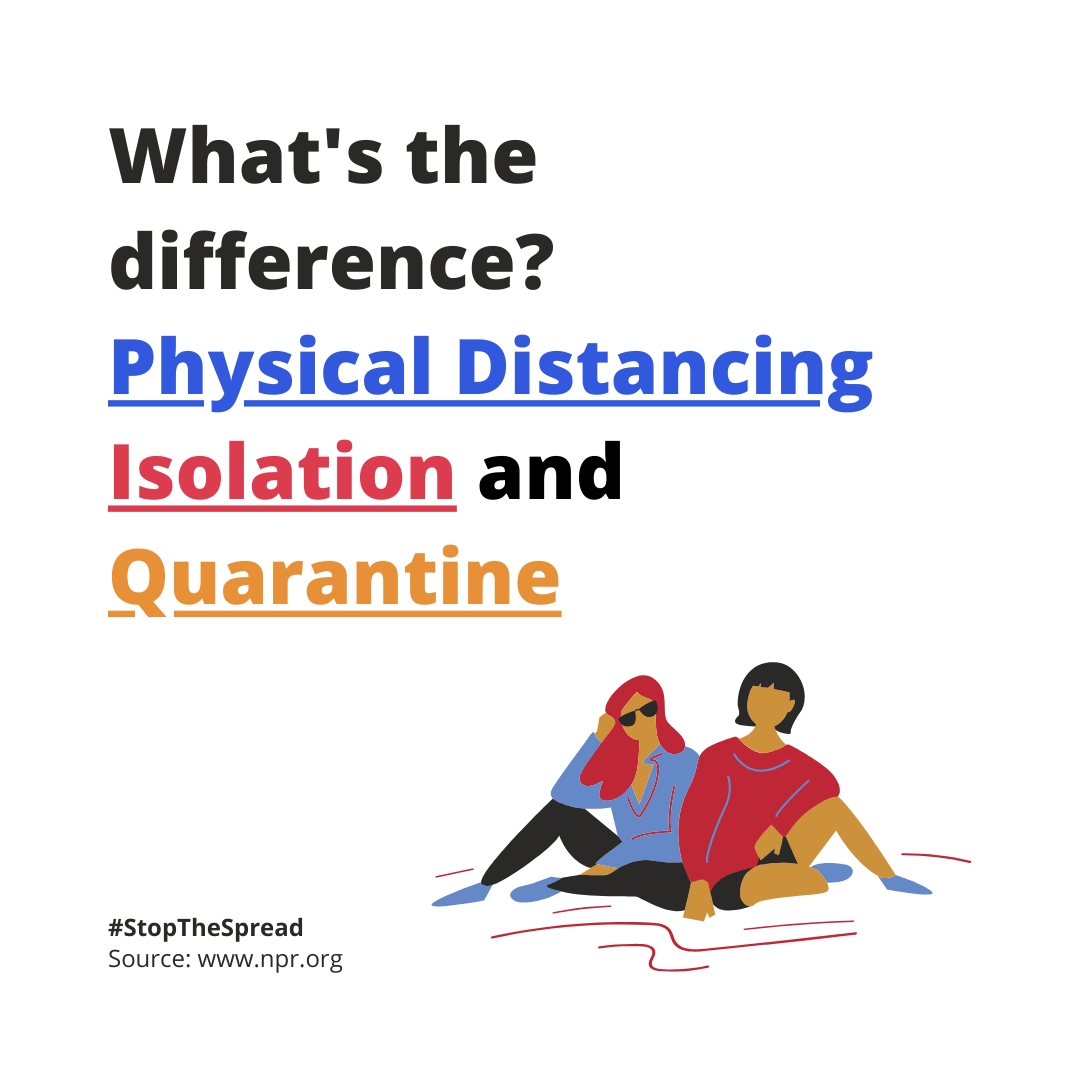 What's the difference?
Physical Distancing
Isolation and
Quarantine

#StopTheSpread
Source: www.npr.org